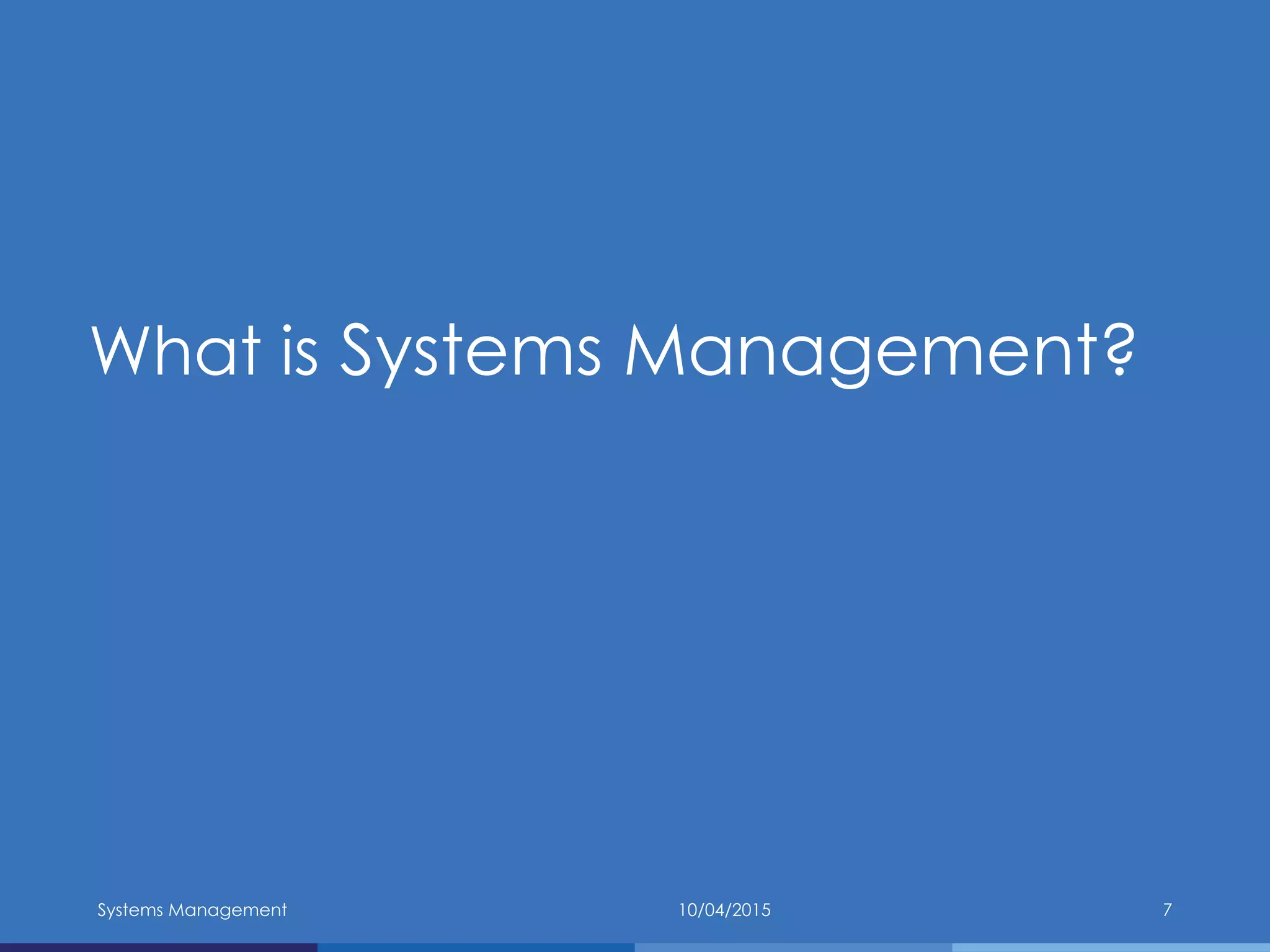 What is Systems Management?

Systems Management 10/04/2015 7